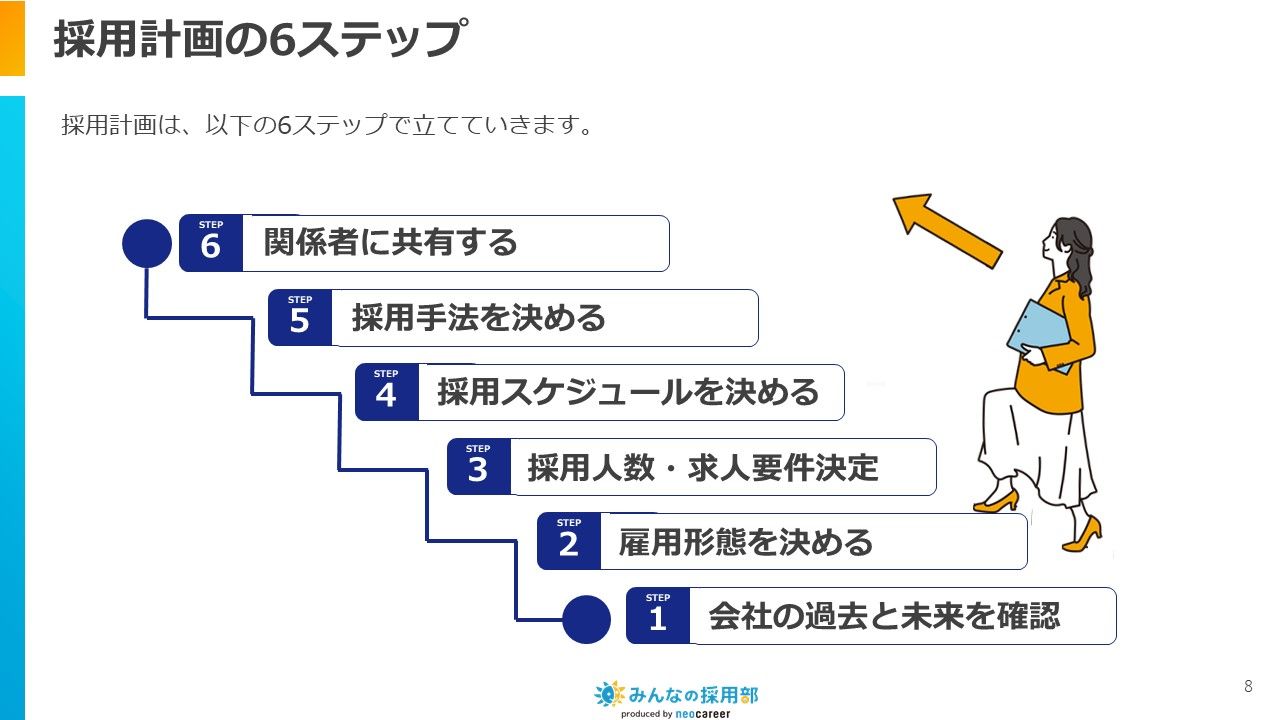 採用計画の6ステップ

採用計画は、以下の6ステップで立てていきます。

STEP 6 関係者に共有する

STEP 5 採用手法を決める

STEP 4 採用スケジュールを決める

STEP 3 採用人数・求人要件決定

STEP 2 雇用形態を決める

STEP 1 会社の過去と未来を確認

みんなの採用部
produced by neocareer

8